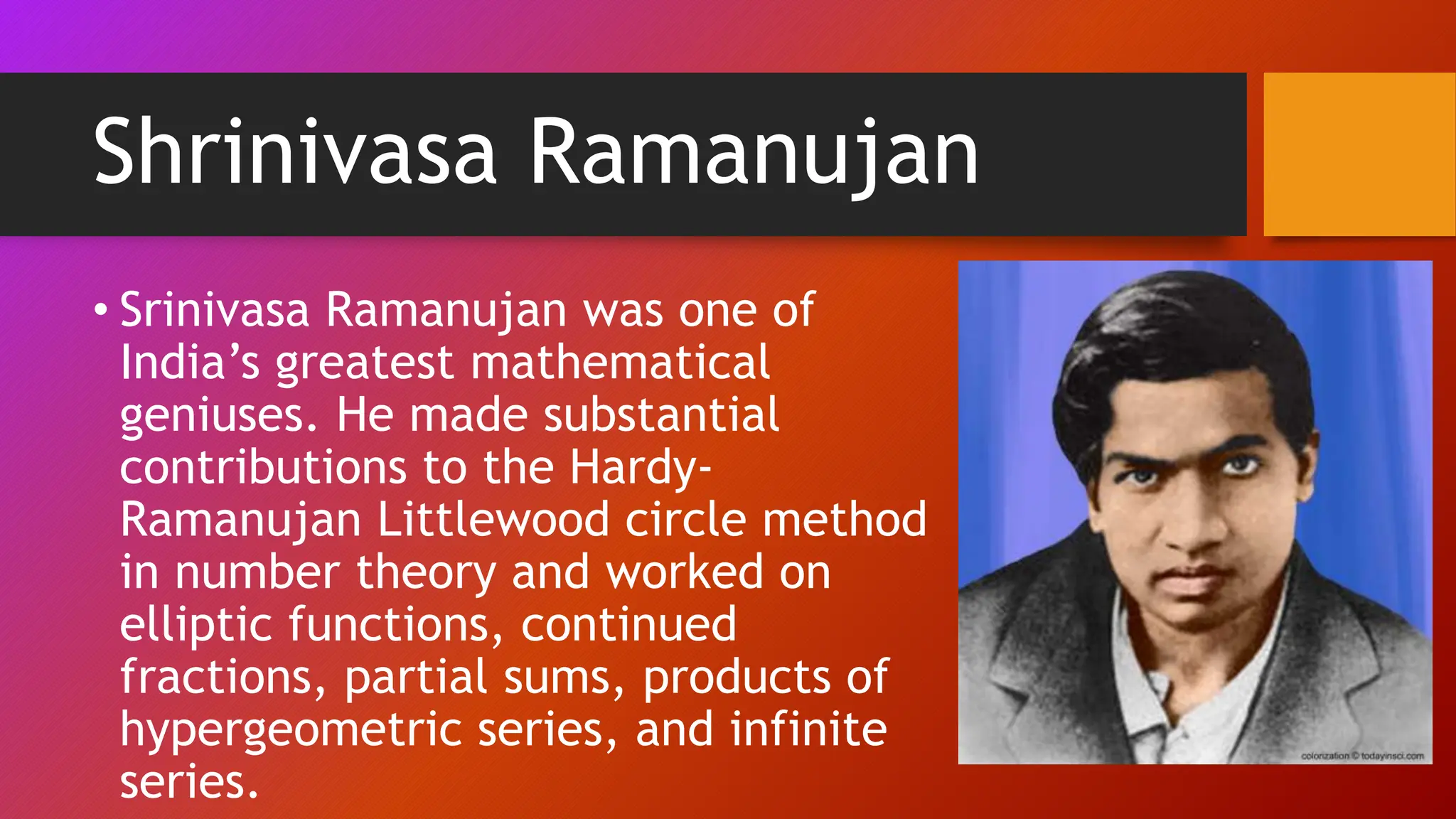 Shrinivasa Ramanujan

• Srinivasa Ramanujan was one of India's greatest mathematical geniuses. He made substantial contributions to the Hardy-Ramanujan Littlewood circle method in number theory and worked on elliptic functions, continued fractions, partial sums, products of hypergeometric series, and infinite series.

colorization © todayinsci.com